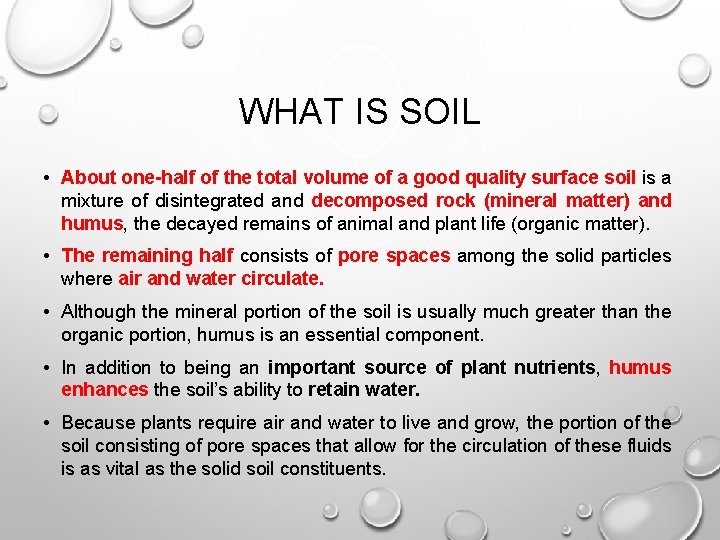 WHAT IS SOIL

• About one-half of the total volume of a good quality surface soil is a mixture of disintegrated and decomposed rock (mineral matter) and humus, the decayed remains of animal and plant life (organic matter).

• The remaining half consists of pore spaces among the solid particles where air and water circulate.

• Although the mineral portion of the soil is usually much greater than the organic portion, humus is an essential component.

• In addition to being an important source of plant nutrients, humus enhances the soil's ability to retain water.

• Because plants require air and water to live and grow, the portion of the soil consisting of pore spaces that allow for the circulation of these fluids is as vital as the solid soil constituents.